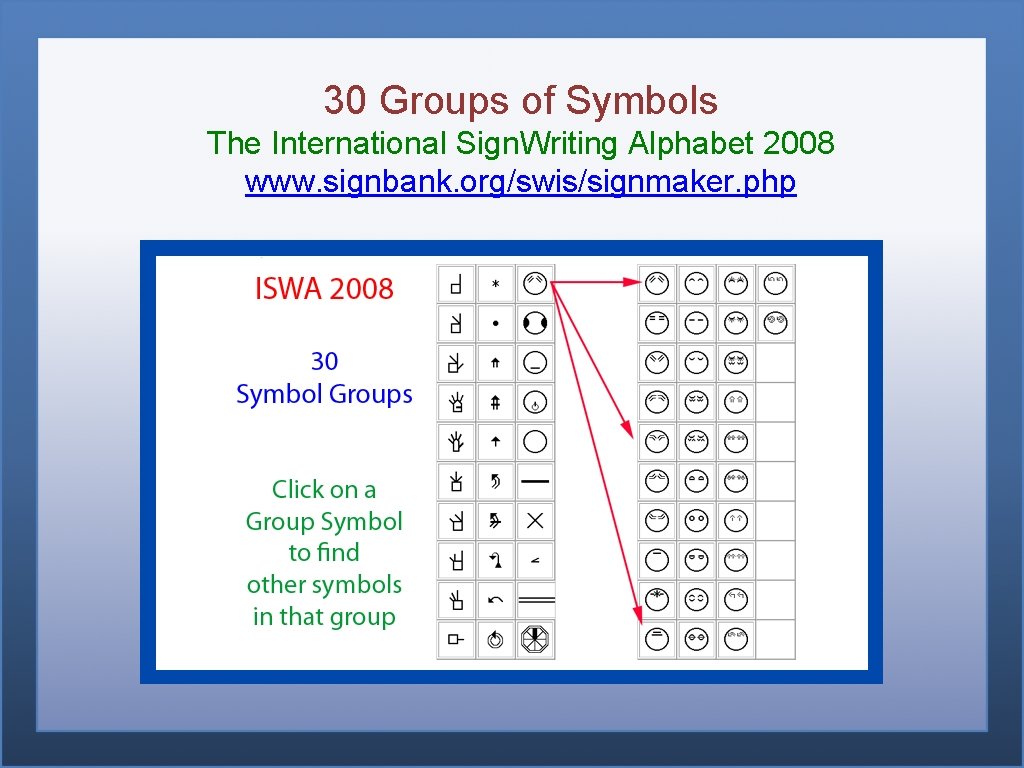 30 Groups of Symbols
The International SignWriting Alphabet 2008
www.signbank.org/swis/signmaker.php

ISWA 2008

30
Symbol Groups

Click on a
Group Symbol
to find
other symbols
in that group